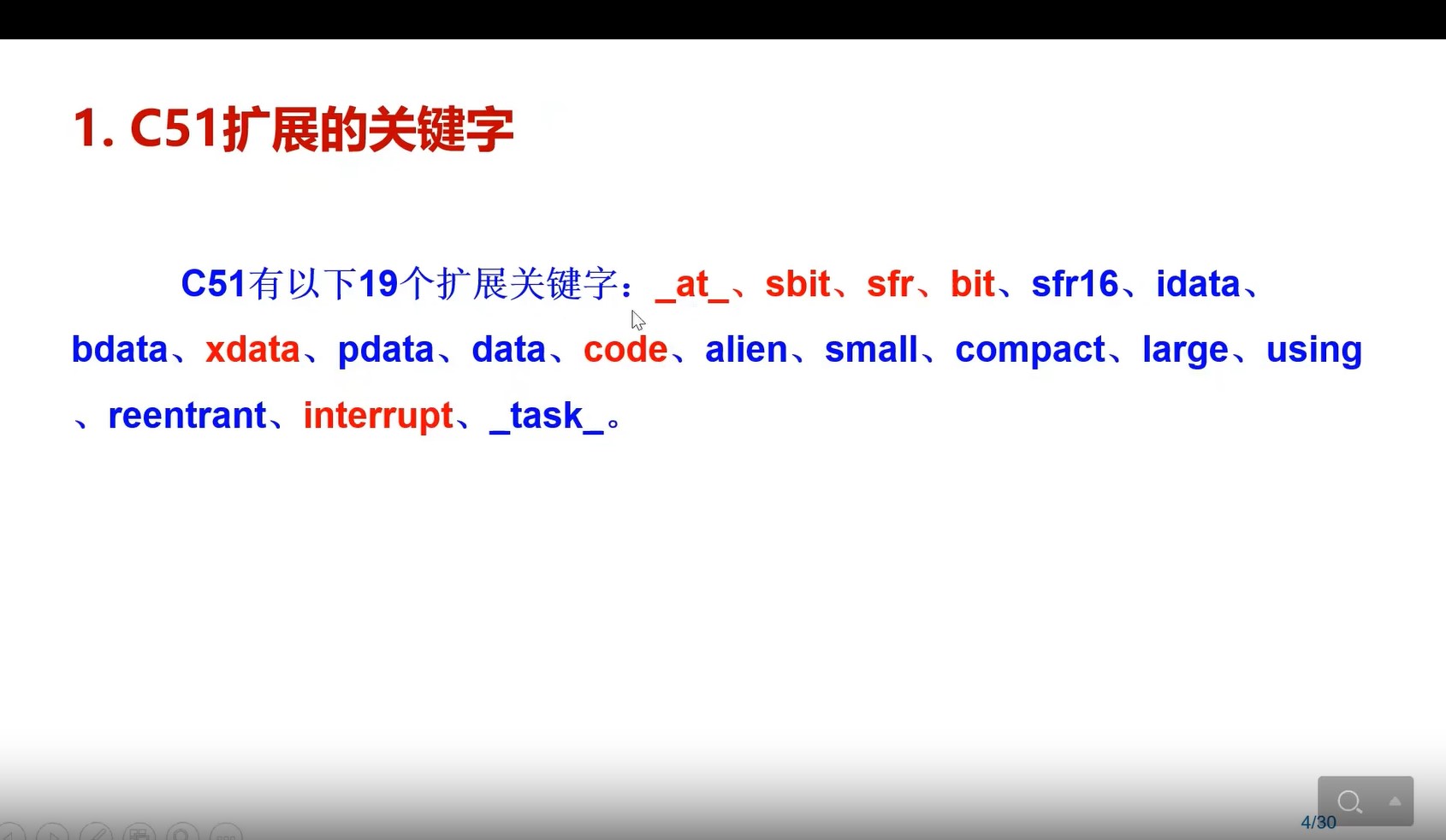 1. C51扩展的关键字

C51有以下19个扩展关键字：_at_、sbit、sfr、bit、sfr16、idata、bdata、xdata、pdata、data、code、alien、small、compact、large、using、reentrant、interrupt、_task_。

4/30